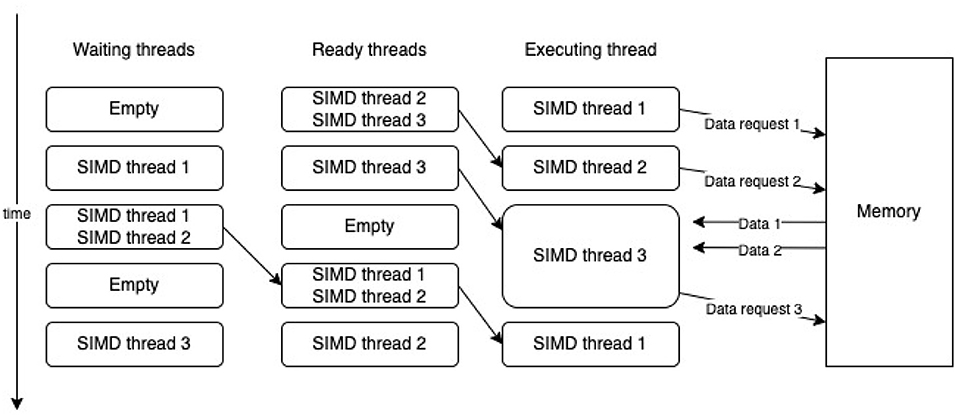 time

Waiting threads

Empty

SIMD thread 1

SIMD thread 1
SIMD thread 2

Empty

SIMD thread 3

Ready threads

SIMD thread 2
SIMD thread 3

SIMD thread 3

Empty

SIMD thread 1
SIMD thread 2

SIMD thread 2

Executing thread

SIMD thread 1

SIMD thread 2

SIMD thread 3

SIMD thread 1

Data request 1

Data request 2

Data 1

Data 2

Data request 3

Memory